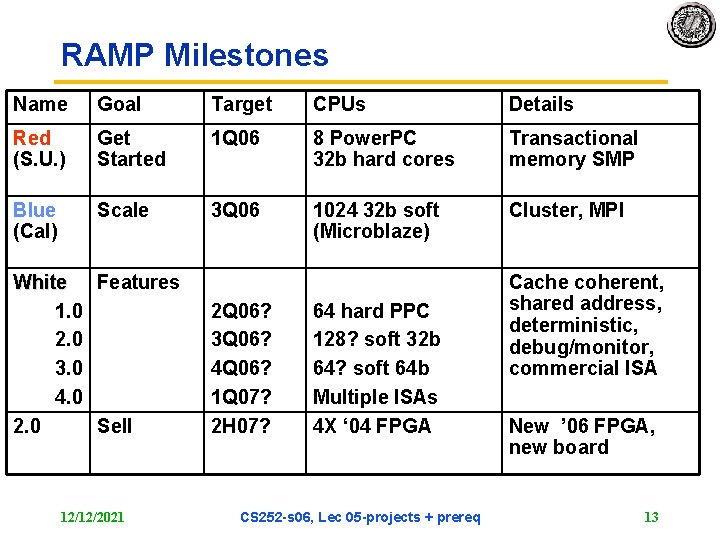 RAMP Milestones

| Name | Goal | Target | CPUs | Details |
|---|---|---|---|---|
| Red (S.U.) | Get Started | 1Q06 | 8 PowerPC 32b hard cores | Transactional memory SMP |
| Blue (Cal) | Scale | 3Q06 | 1024 32b soft (Microblaze) | Cluster, MPI |
| White 1.0 2.0 3.0 4.0 | Features | 2Q06? 3Q06? 4Q06? 1Q07? | 64 hard PPC 128? soft 32b 64? soft 64b Multiple ISAs | Cache coherent, shared address, deterministic, debug/monitor, commercial ISA |
| 2.0 | Sell | 2H07? | 4X ‘04 FPGA | New ’06 FPGA, new board |

12/12/2021 CS252-s06, Lec 05-projects + prereq 13